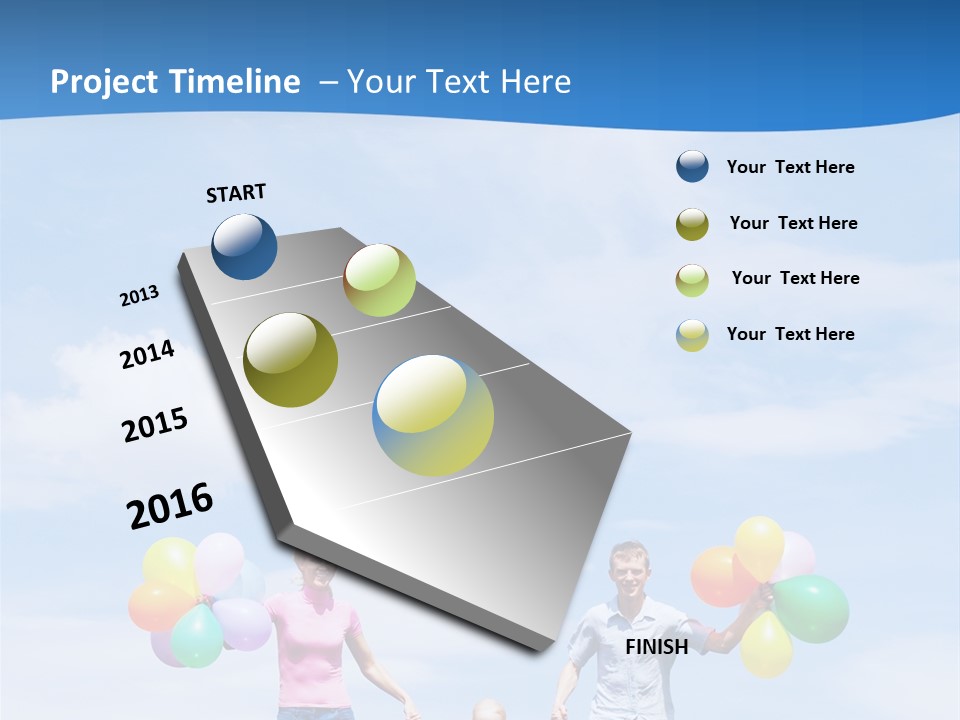 Project Timeline – Your Text Here

START

2013

2014

2015

2016

FINISH

Your Text Here

Your Text Here

Your Text Here

Your Text Here